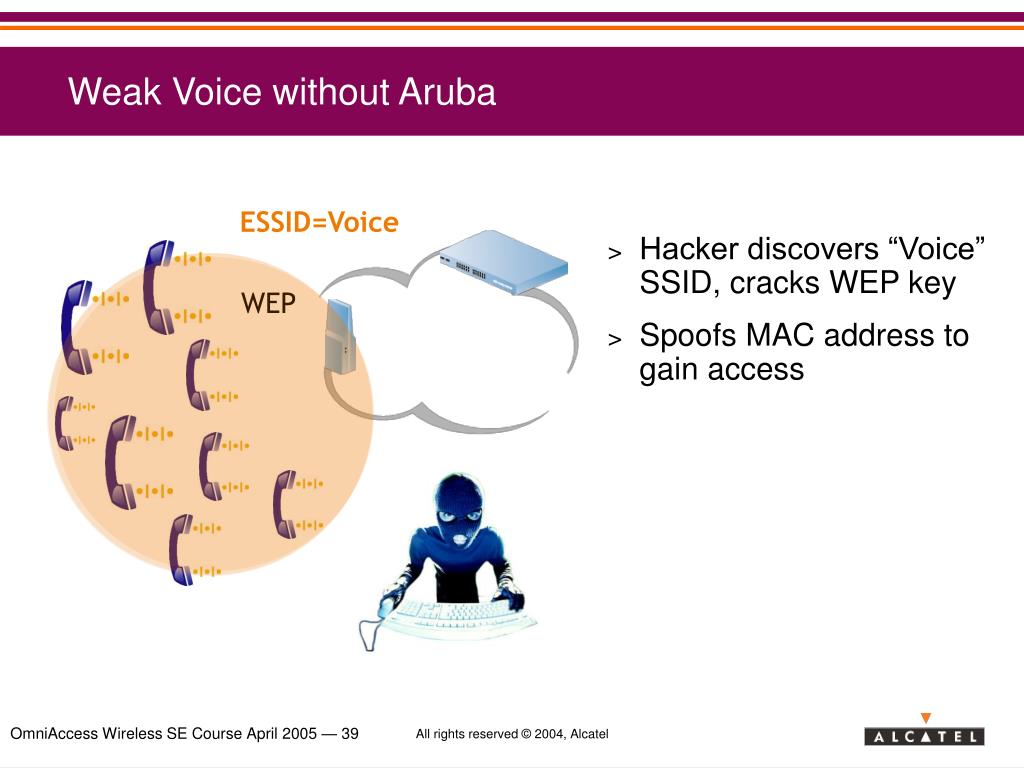 Weak Voice without Aruba

ESSID=Voice

WEP

> Hacker discovers “Voice” SSID, cracks WEP key

> Spoofs MAC address to gain access

OmniAccess Wireless SE Course April 2005 — 39

All rights reserved © 2004, Alcatel

ALCATEL